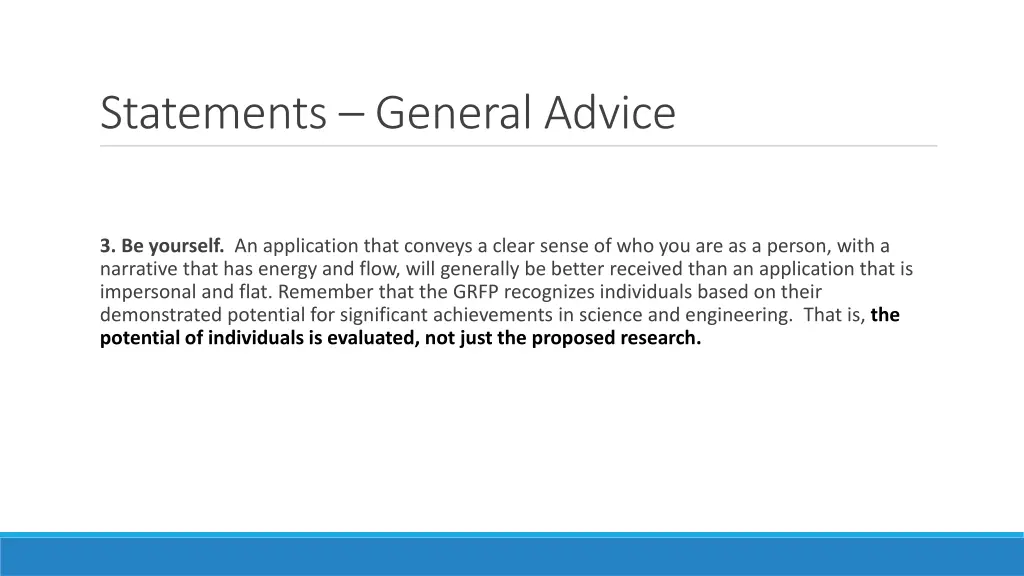 Statements – General Advice

3. Be yourself. An application that conveys a clear sense of who you are as a person, with a narrative that has energy and flow, will generally be better received than an application that is impersonal and flat. Remember that the GRFP recognizes individuals based on their demonstrated potential for significant achievements in science and engineering. That is, the potential of individuals is evaluated, not just the proposed research.